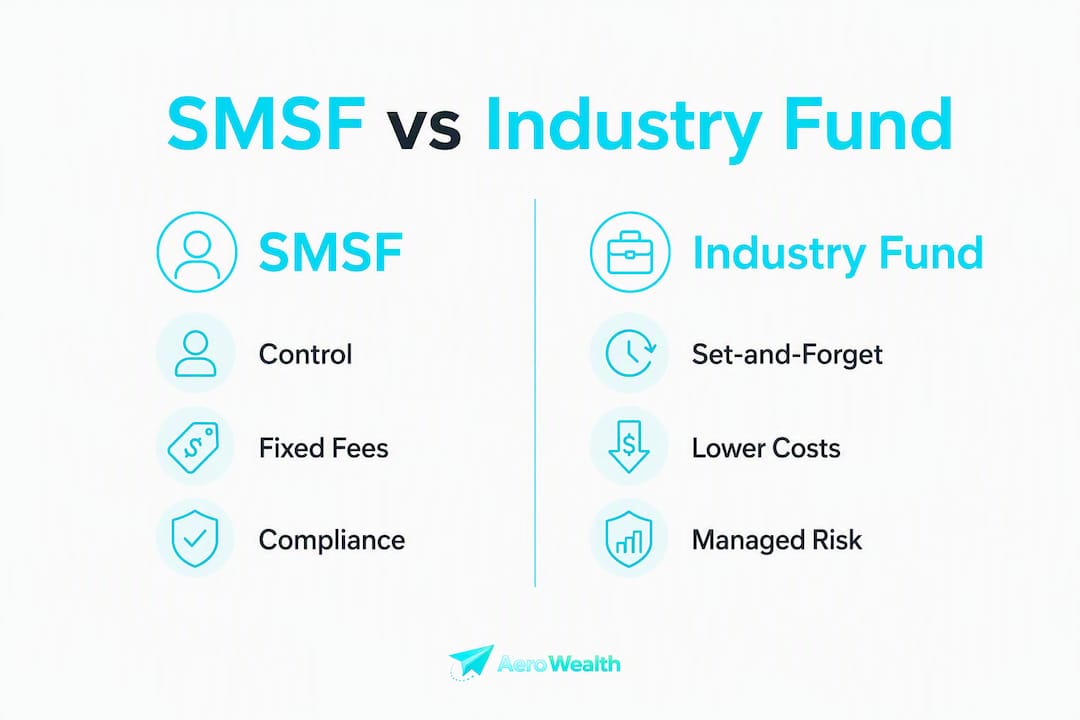 SMSF vs Industry Fund

SMSF

Control

Fixed Fees

Compliance

Industry Fund

Set-and-Forget

Lower Costs

Managed Risk

AeroWealth